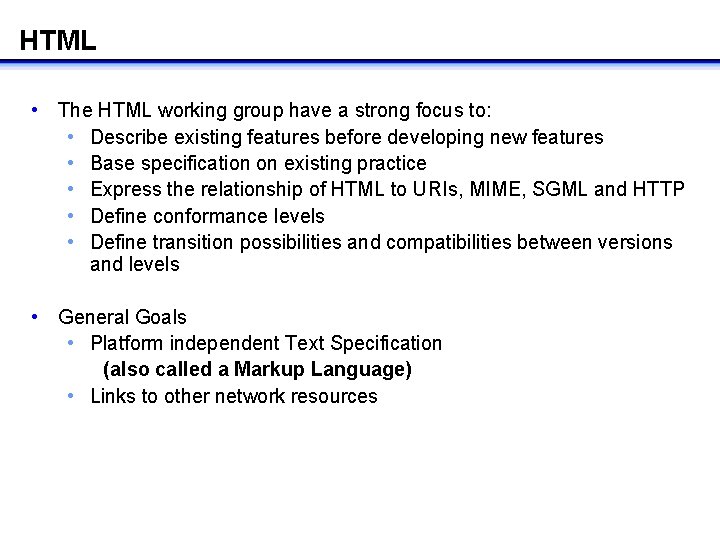 HTML

• The HTML working group have a strong focus to:
 • Describe existing features before developing new features
 • Base specification on existing practice
 • Express the relationship of HTML to URIs, MIME, SGML and HTTP
 • Define conformance levels
 • Define transition possibilities and compatibilities between versions and levels

• General Goals
 • Platform independent Text Specification
 (also called a Markup Language)
 • Links to other network resources